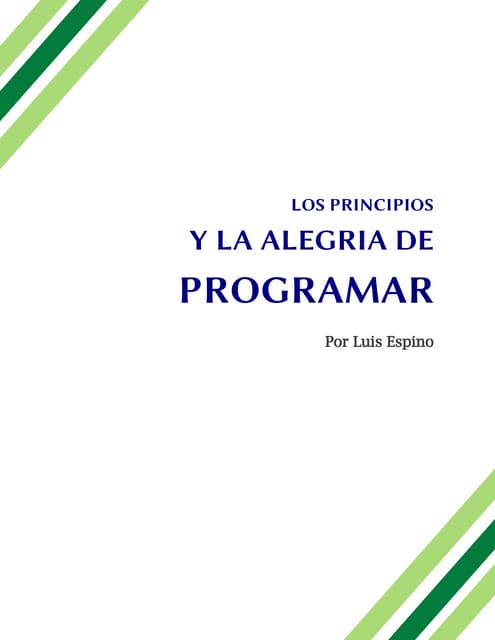 LOS PRINCIPIOS
Y LA ALEGRIA DE
PROGRAMAR

Por Luis Espino